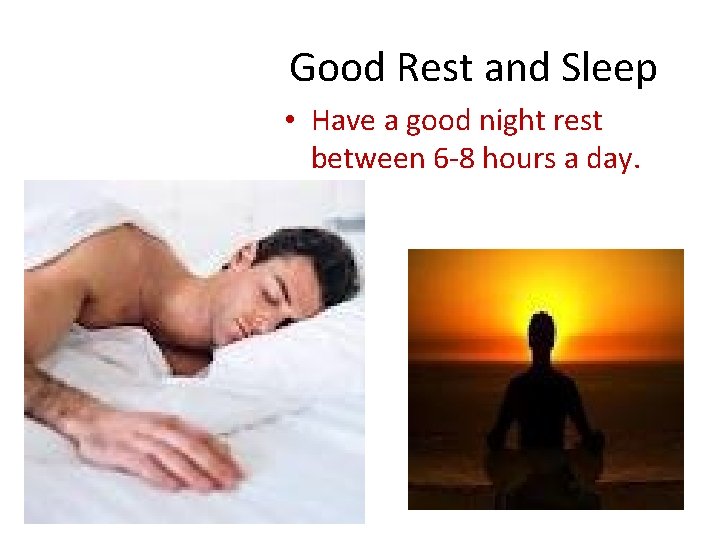 Good Rest and Sleep

• Have a good night rest between 6-8 hours a day.